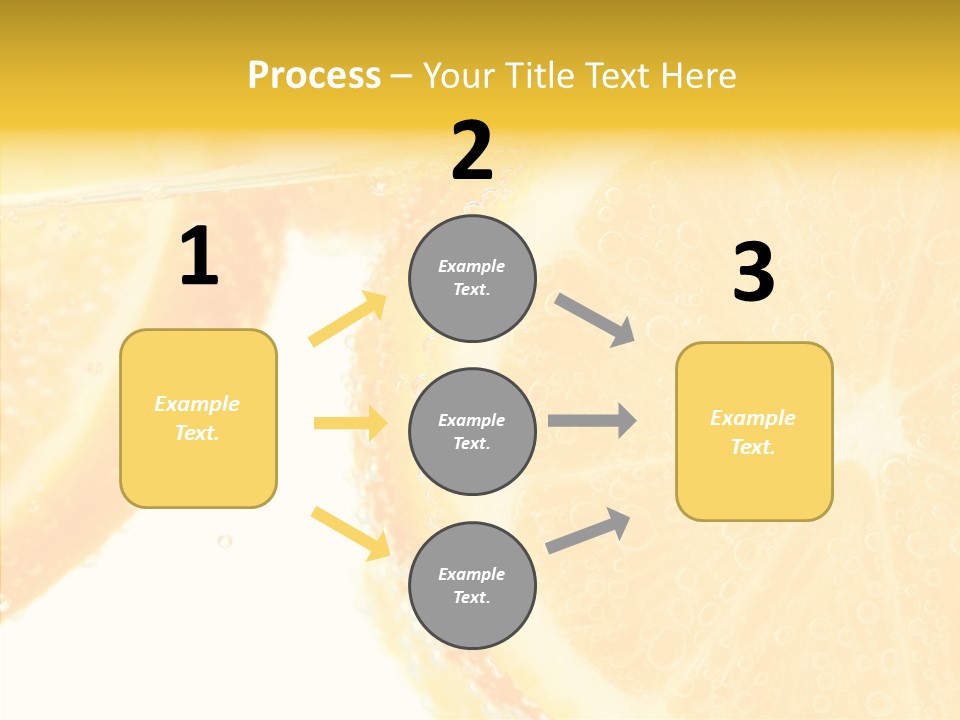 Process – Your Title Text Here

1

Example Text.

2

Example Text.

Example Text.

Example Text.

3

Example Text.